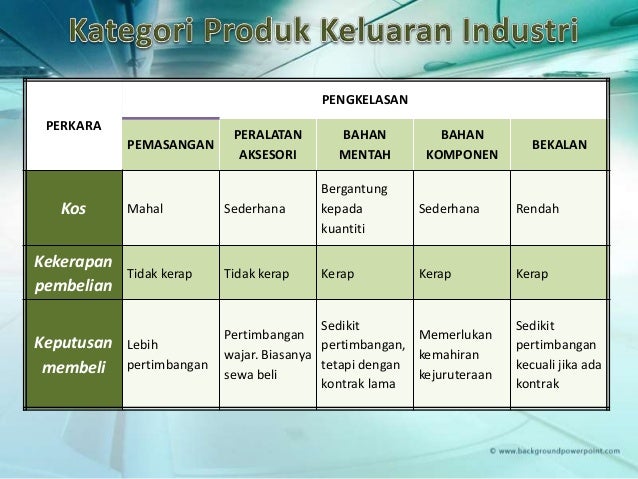 Kategori Produk Keluaran Industri

| PERKARA | PENGKELASAN | | | | |
|---|---|---|---|---|---|
| | PEMASANGAN | PERALATAN AKSESORI | BAHAN MENTAH | BAHAN KOMPONEN | BEKALAN |
| Kos | Mahal | Sederhana | Bergantung kepada kuantiti | Sederhana | Rendah |
| Kekerapan pembelian | Tidak kerap | Tidak kerap | Kerap | Kerap | Kerap |
| Keputusan membeli | Lebih pertimbangan | Pertimbangan wajar. Biasanya sewa beli | Sedikit pertimbangan, tetapi dengan kontrak lama | Memerlukan kemahiran kejuruteraan | Sedikit pertimbangan kecuali jika ada kontrak |

© www.backgroundpowerpoint.com